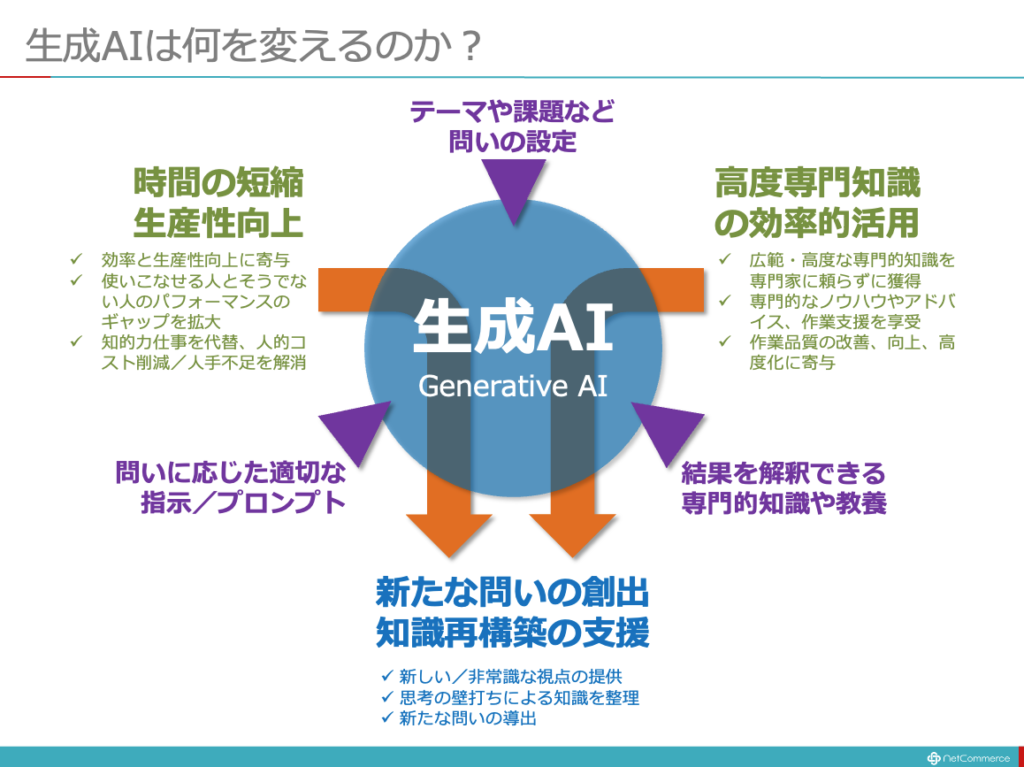 生成AIは何を変えるのか？

テーマや課題など
問いの設定

時間の短縮
生産性向上

✓ 効率と生産性向上に寄与
✓ 使いこなせる人とそうでない人のパフォーマンスのギャップを拡大
✓ 知的力仕事を代替、人的コスト削減／人手不足を解消

高度専門知識
の効率的活用

✓ 広範・高度な専門的知識を専門家に頼らずに獲得
✓ 専門的なノウハウやアドバイス、作業支援を享受
✓ 作業品質の改善、向上、高度化に寄与

生成AI
Generative AI

問いに応じた適切な
指示／プロンプト

結果を解釈できる
専門的知識や教養

新たな問いの創出
知識再構築の支援

✓ 新しい／非常識な視点の提供
✓ 思考の壁打ちによる知識を整理
✓ 新たな問いの導出

NetCommerce